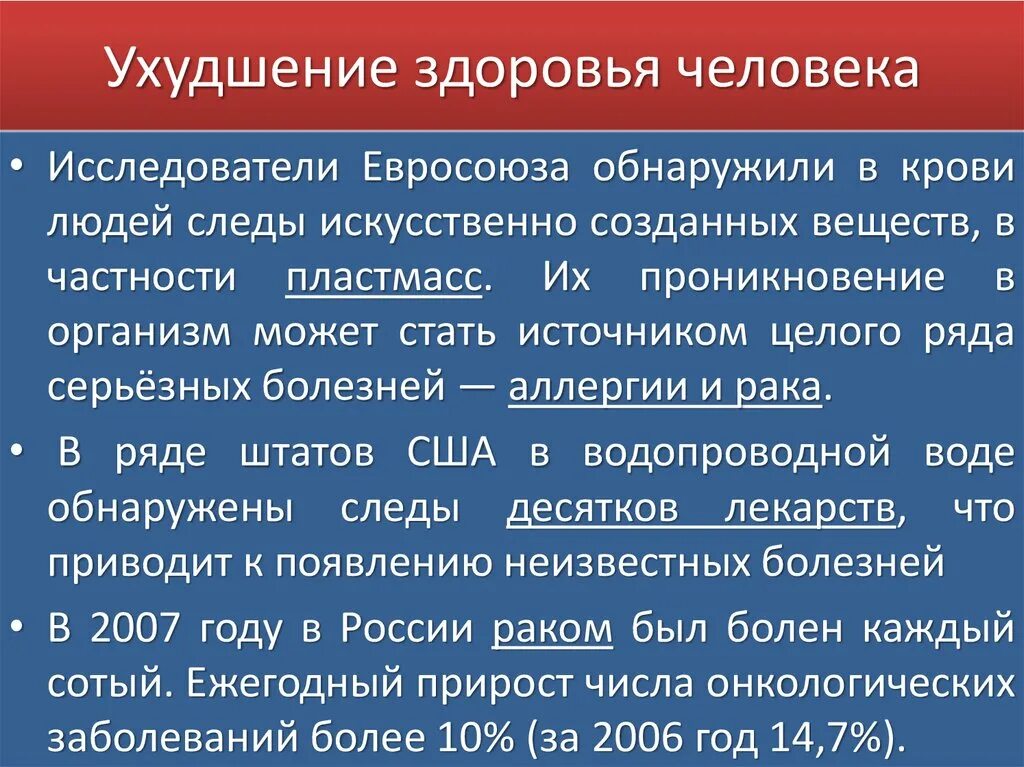 Ухудшение здоровья человека

• Исследователи Евросоюза обнаружили в крови людей следы искусственно созданных веществ, в частности пластмасс. Их проникновение в организм может стать источником целого ряда серьёзных болезней — аллергии и рака.

• В ряде штатов США в водопроводной воде обнаружены следы десятков лекарств, что приводит к появлению неизвестных болезней

• В 2007 году в России раком был болен каждый сотый. Ежегодный прирост числа онкологических заболеваний более 10% (за 2006 год 14,7%).